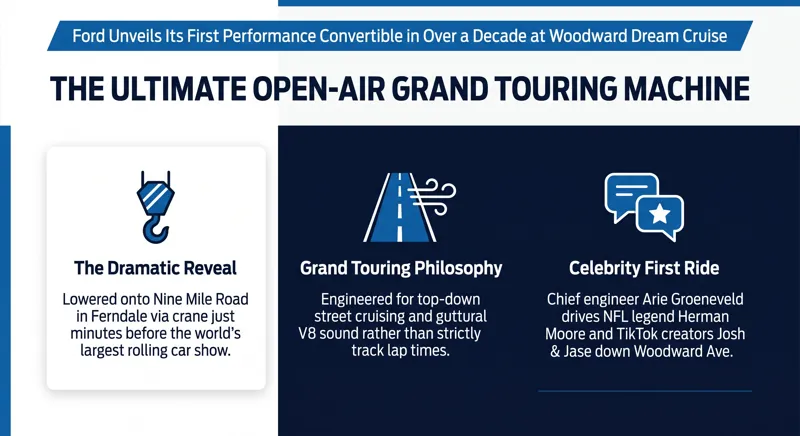 Ford Unveils Its First Performance Convertible in Over a Decade at Woodward Dream Cruise

THE ULTIMATE OPEN-AIR GRAND TOURING MACHINE

The Dramatic Reveal

Lowered onto Nine Mile Road in Ferndale via crane just minutes before the world's largest rolling car show.

Grand Touring Philosophy

Engineered for top-down street cruising and guttural V8 sound rather than strictly track lap times.

Celebrity First Ride

Chief engineer Arie Groeneveld drives NFL legend Herman Moore and TikTok creators Josh & Jase down Woodward Ave.